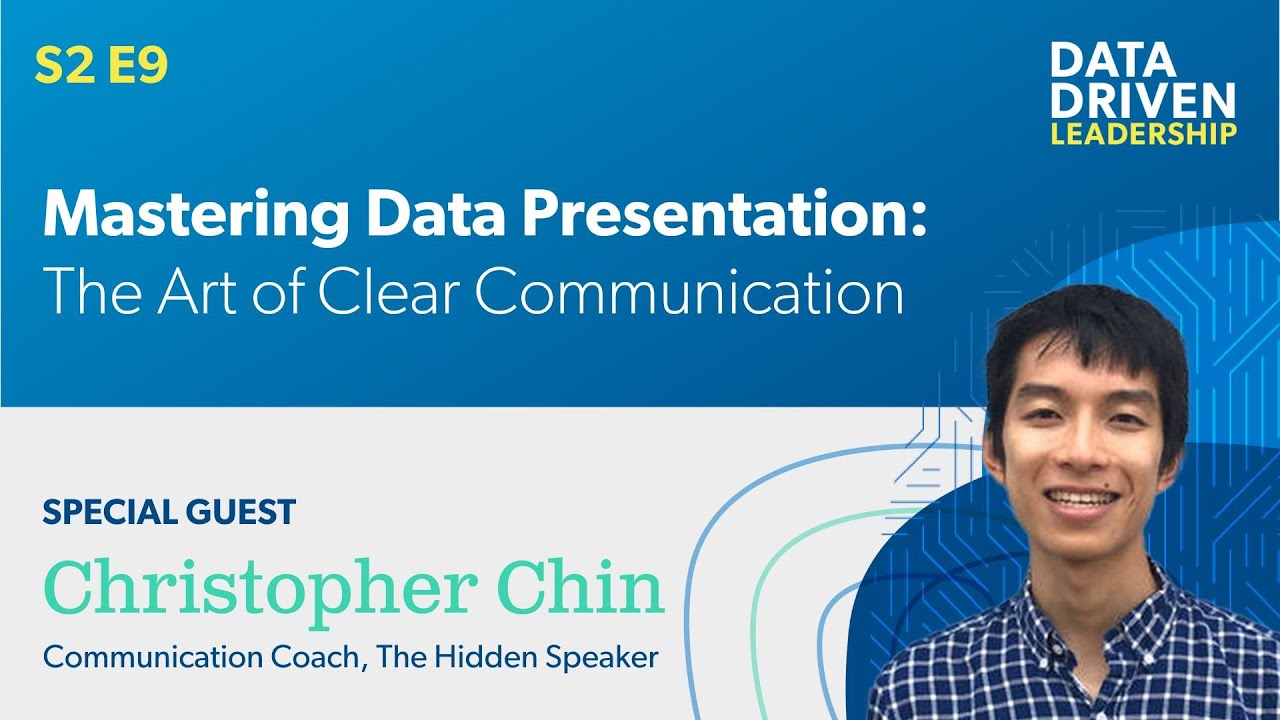 S2 E9

DATA DRIVEN LEADERSHIP

Mastering Data Presentation: The Art of Clear Communication

SPECIAL GUEST

Christopher Chin

Communication Coach, The Hidden Speaker